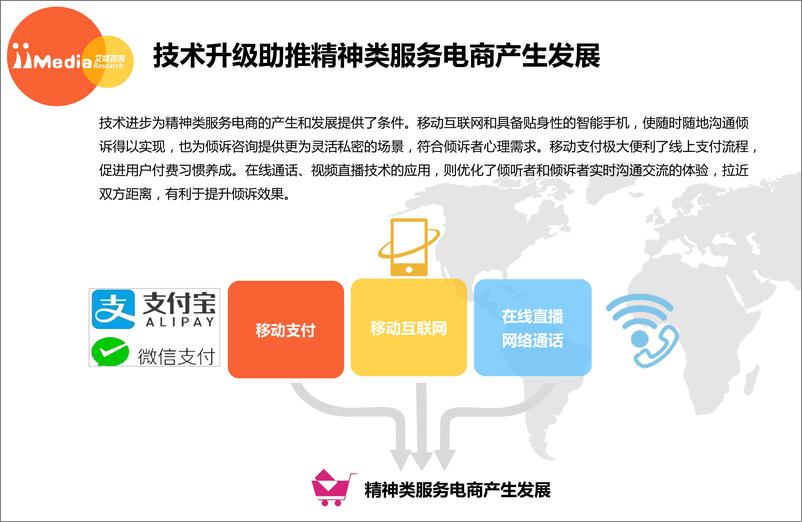 iiMedia 艾媒咨询 Research

技术升级助推精神类服务电商产生发展

技术进步为精神类服务电商的产生和发展提供了条件。移动互联网和具备贴身性的智能手机，使随时随地沟通倾诉得以实现，也为倾诉咨询提供更为灵活私密的场景，符合倾诉者心理需求。移动支付极大便利了线上支付流程，促进用户付费习惯养成。在线通话、视频直播技术的应用，则优化了倾听者和倾诉者实时沟通交流的体验，拉近双方距离，有利于提升倾诉效果。

支付宝 ALIPAY

微信支付

移动支付

移动互联网

在线直播 网络通话

精神类服务电商产生发展